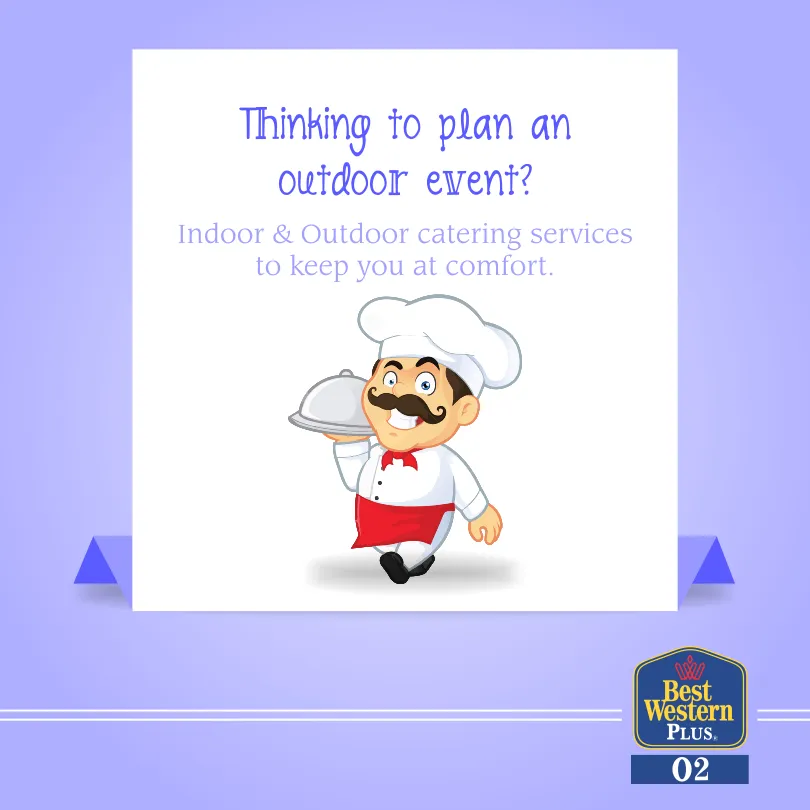 Thinking to plan an outdoor event?

Indoor & Outdoor catering services to keep you at comfort.

Best Western PLUS.

02